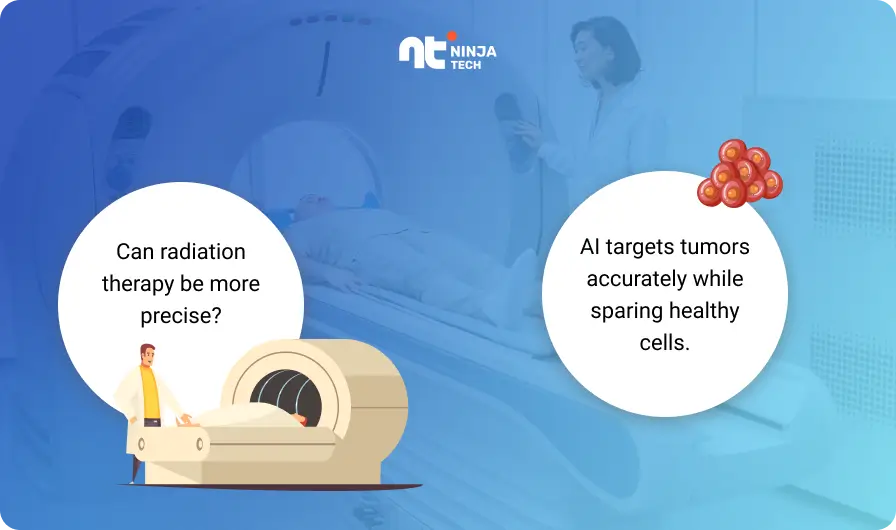 nt NINJA TECH

Can radiation therapy be more precise?

AI targets tumors accurately while sparing healthy cells.